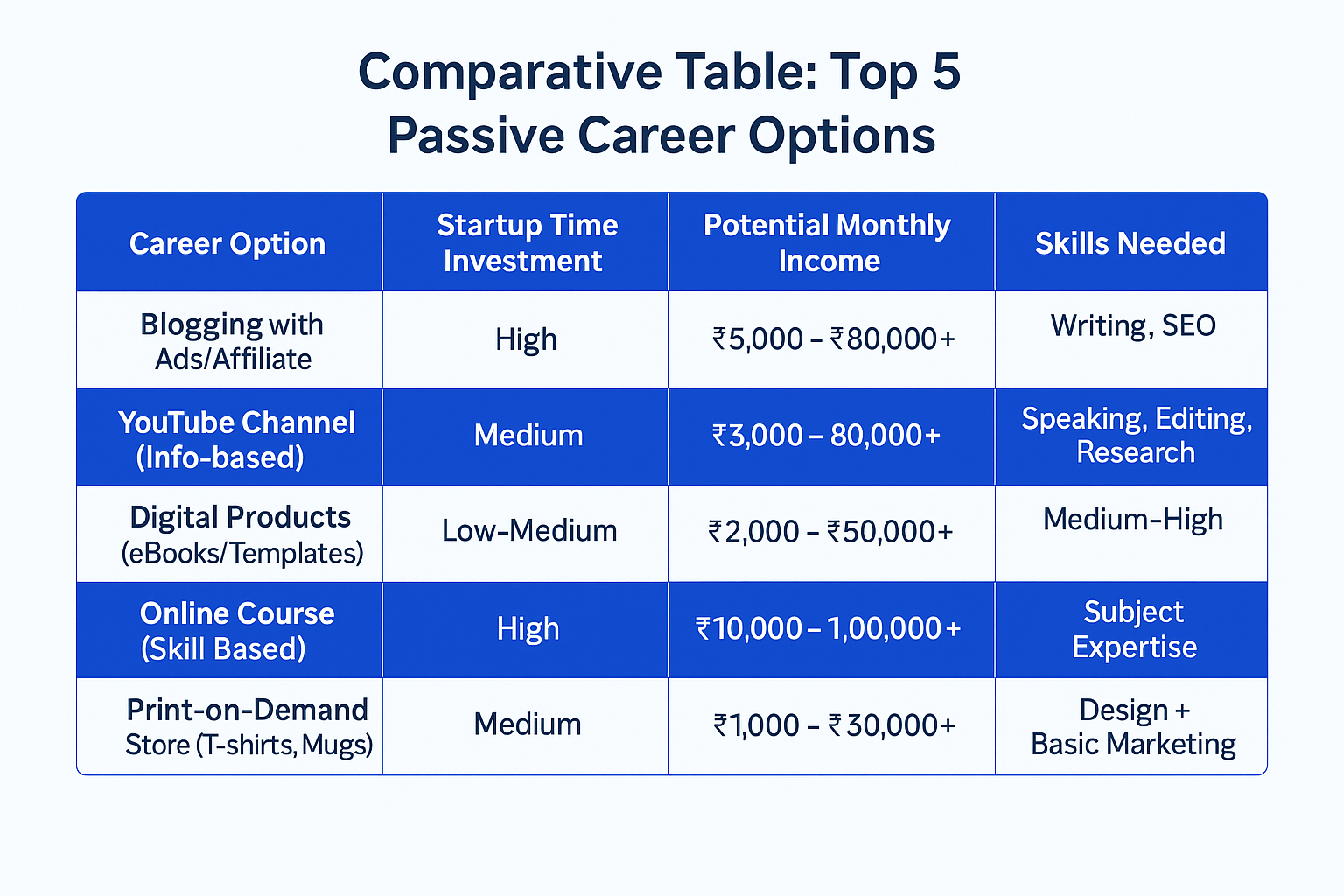 Comparative Table: Top 5 Passive Career Options

| Career Option | Startup Time Investment | Potential Monthly Income | Skills Needed |
|---|---|---|---|
| Blogging with Ads/Affiliate | High | ₹5,000 – ₹80,000+ | Writing, SEO |
| YouTube Channel (Info-based) | Medium | ₹3,000 – 80,000+ | Speaking, Editing, Research |
| Digital Products (eBooks/Templates) | Low-Medium | ₹2,000 – ₹50,000+ | Medium-High |
| Online Course (Skill Based) | High | ₹10,000 – 1,00,000+ | Subject Expertise |
| Print-on-Demand Store (T-shirts, Mugs) | Medium | ₹1,000 – ₹30,000+ | Design + Basic Marketing |